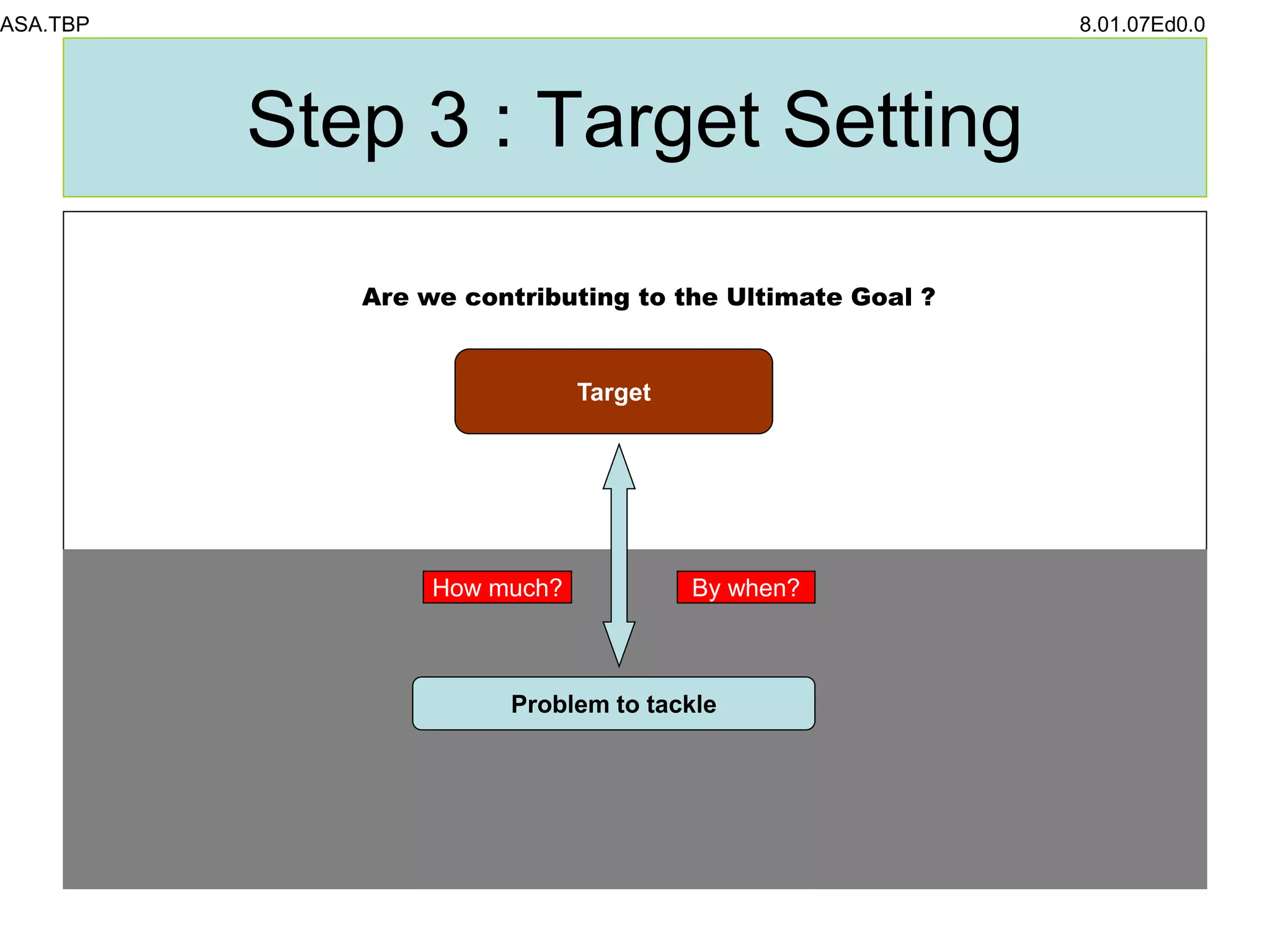 ASA.TBP

8.01.07Ed0.0

Step 3 : Target Setting

Are we contributing to the Ultimate Goal ?

Target

How much?

By when?

Problem to tackle